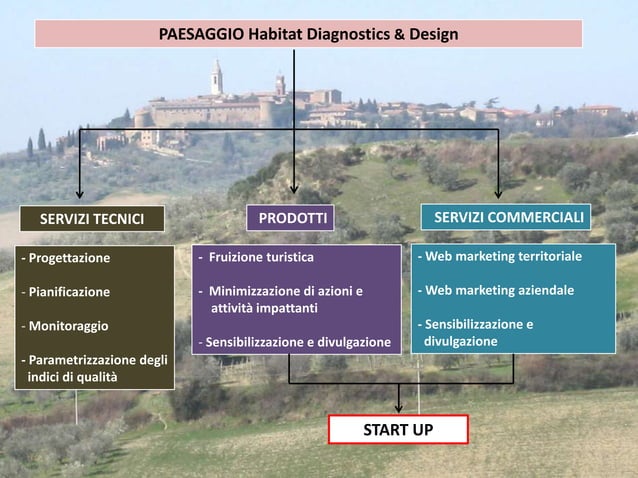 PAESAGGIO Habitat Diagnostics & Design

SERVIZI TECNICI

- Progettazione

- Pianificazione

- Monitoraggio

- Parametrizzazione degli indici di qualità

PRODOTTI

- Fruizione turistica

- Minimizzazione di azioni e attività impattanti

- Sensibilizzazione e divulgazione

SERVIZI COMMERCIALI

- Web marketing territoriale

- Web marketing aziendale

- Sensibilizzazione e divulgazione

START UP